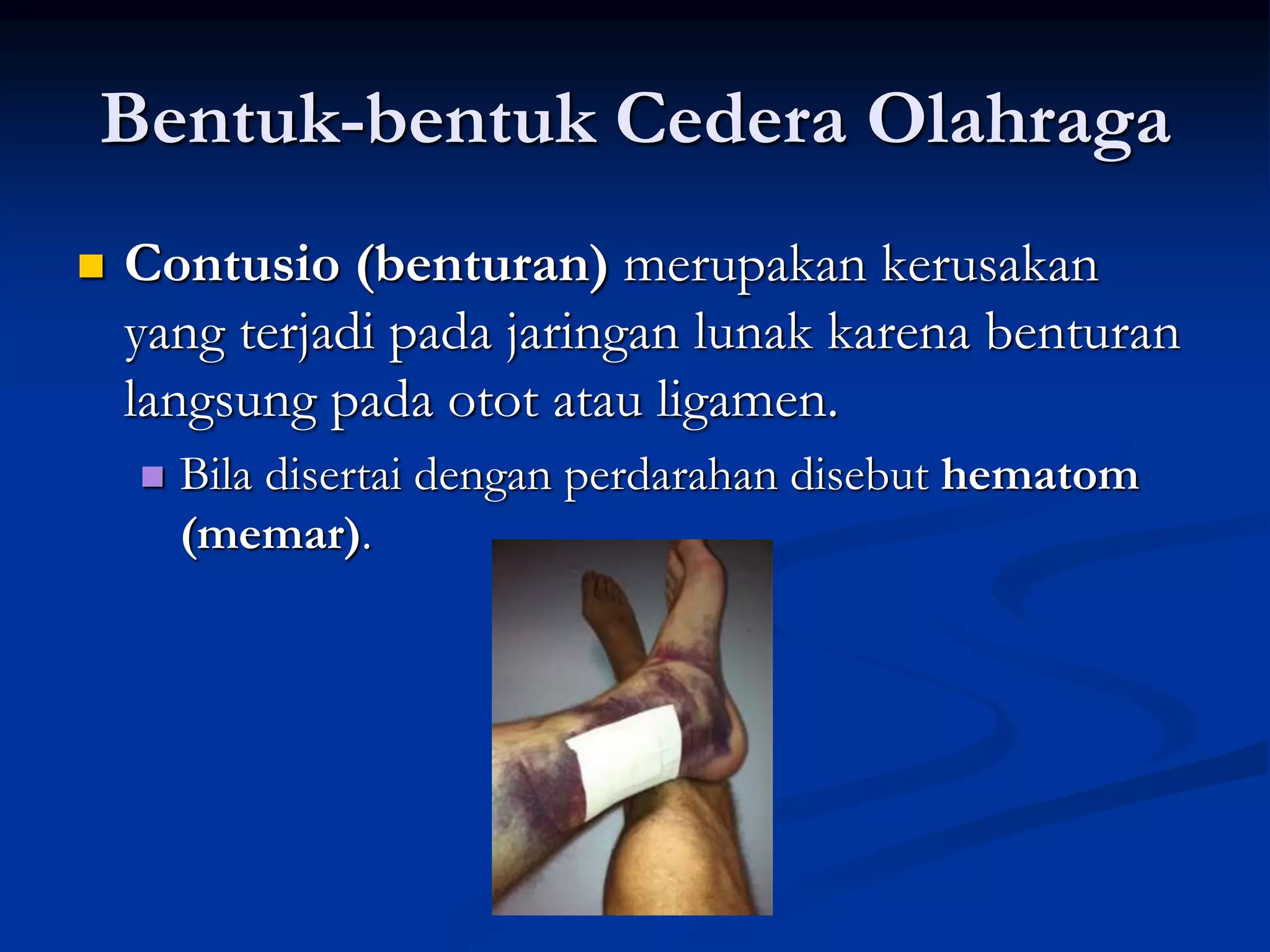 Bentuk-bentuk Cedera Olahraga

Contusio (benturan) merupakan kerusakan yang terjadi pada jaringan lunak karena benturan langsung pada otot atau ligamen.

Bila disertai dengan perdarahan disebut hematom (memar).